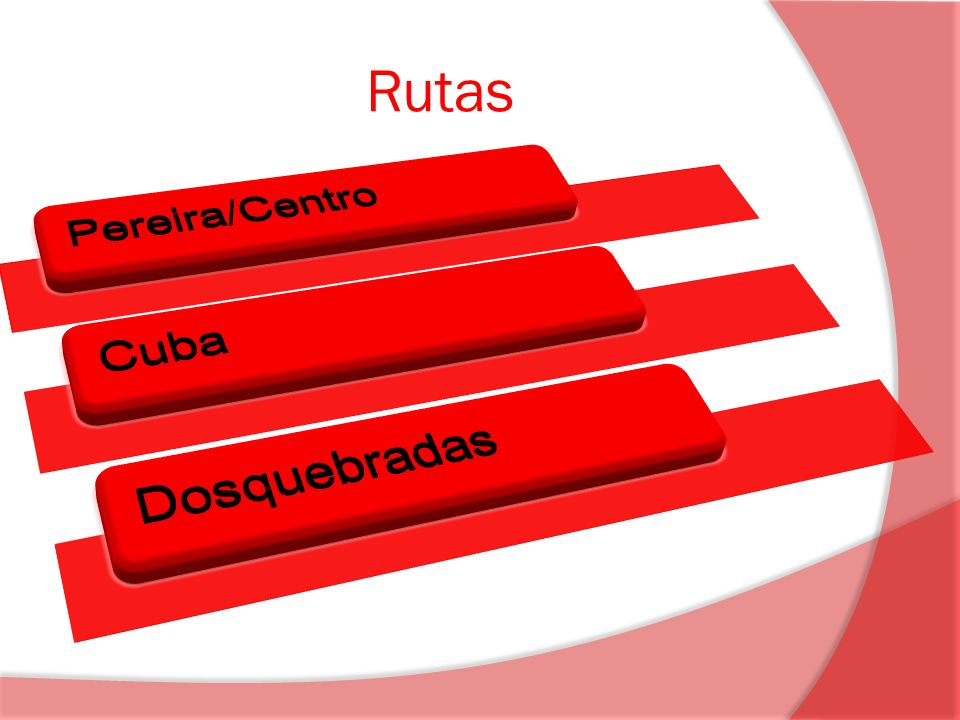 Rutas

Pereira/Centro

Cuba

Dosquebradas